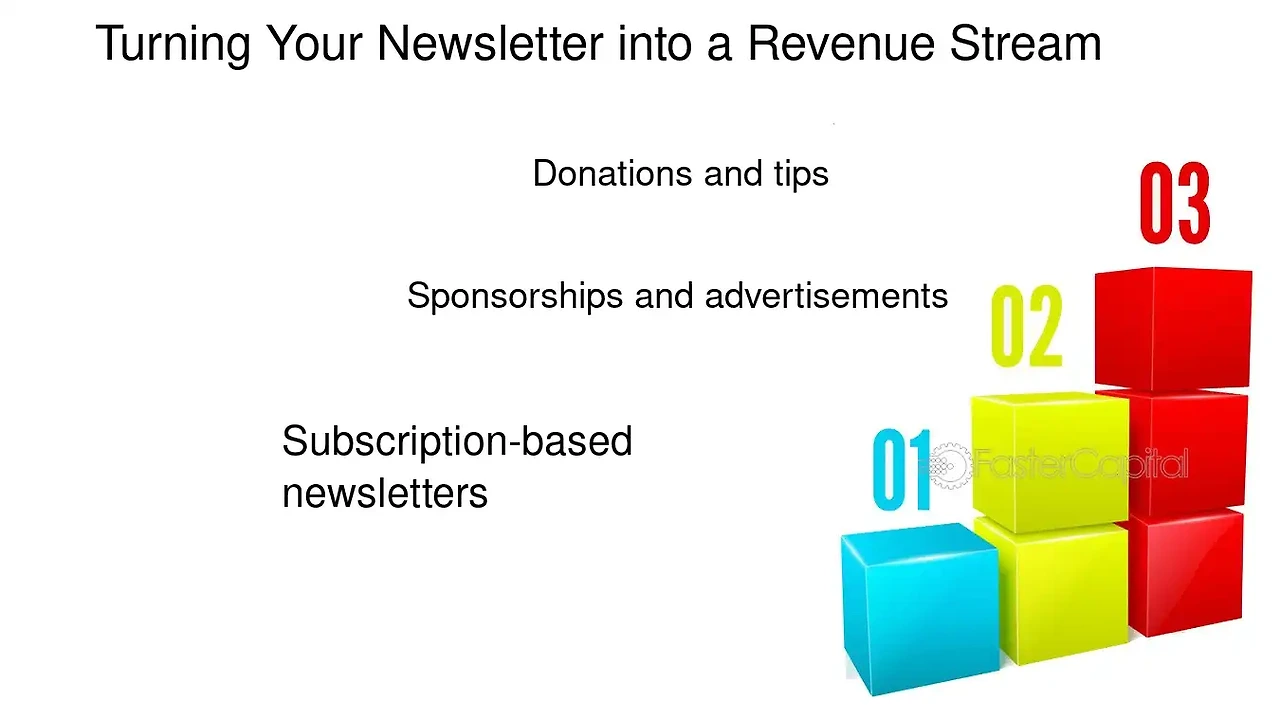 Turning Your Newsletter into a Revenue Stream

Donations and tips

03

Sponsorships and advertisements

02

Subscription-based newsletters

01

FasterCapital